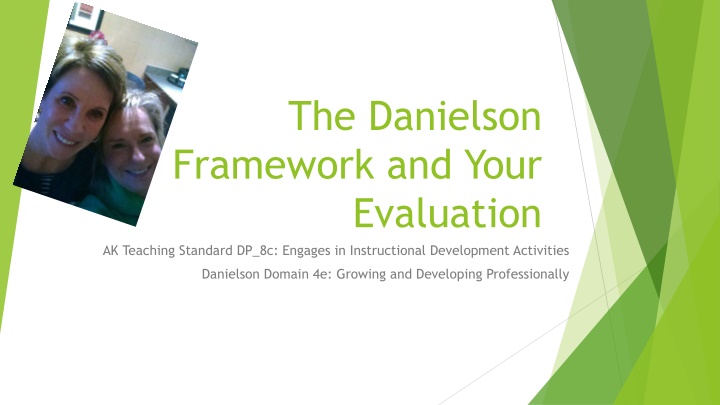 The Danielson Framework and Your Evaluation

AK Teaching Standard DP_8c: Engages in Instructional Development Activities

Danielson Domain 4e: Growing and Developing Professionally